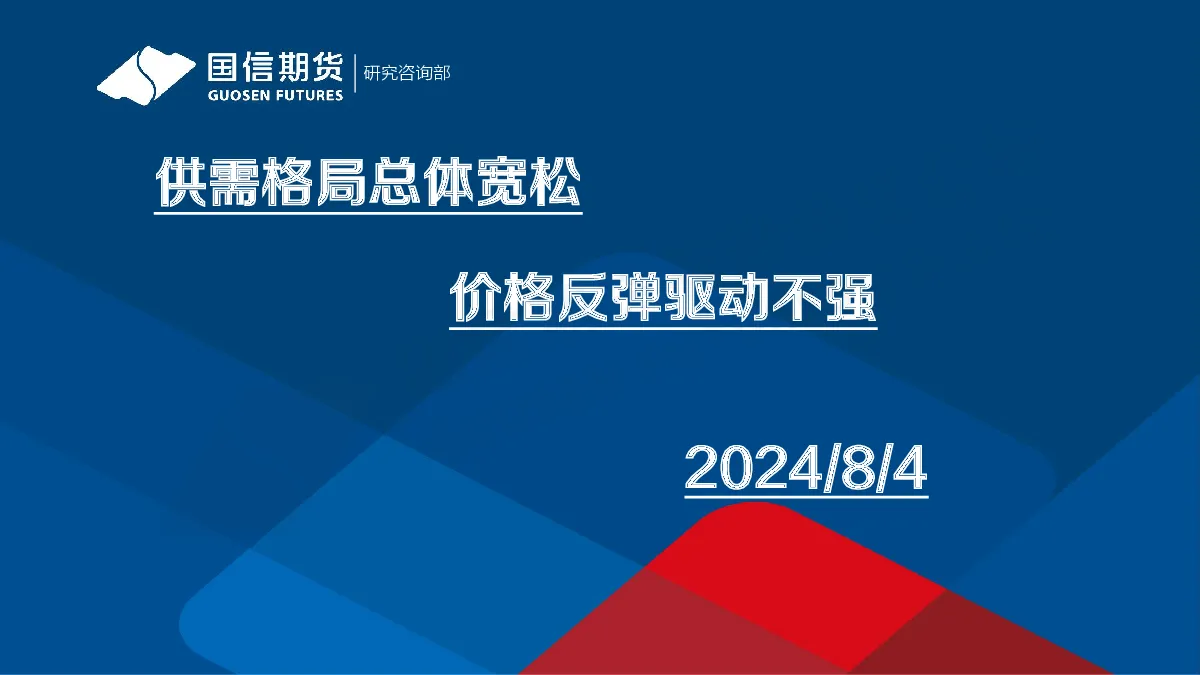 国信期货
GUOSEN FUTURES
研究咨询部

供需格局总体宽松

价格反弹驱动不强

2024/8/4